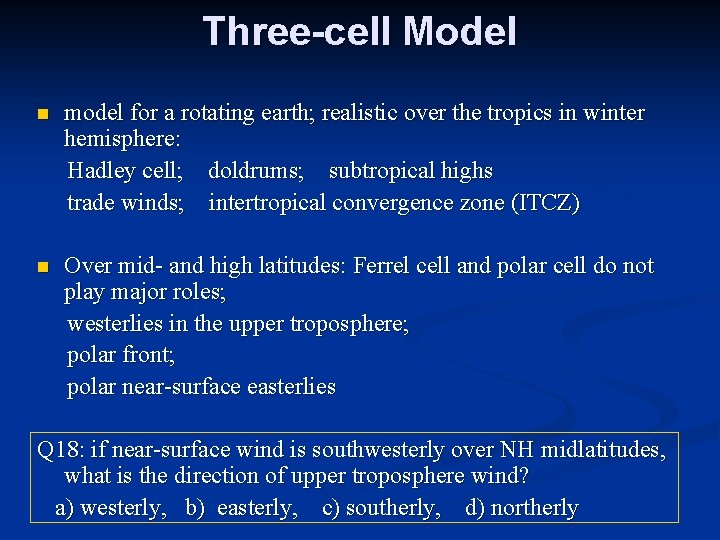 Three-cell Model

model for a rotating earth; realistic over the tropics in winter hemisphere:
Hadley cell; doldrums; subtropical highs
trade winds; intertropical convergence zone (ITCZ)

Over mid- and high latitudes: Ferrel cell and polar cell do not play major roles;
westerlies in the upper troposphere;
polar front;
polar near-surface easterlies

Q18: if near-surface wind is southwesterly over NH midlatitudes, what is the direction of upper troposphere wind?
a) westerly, b) easterly, c) southerly, d) northerly